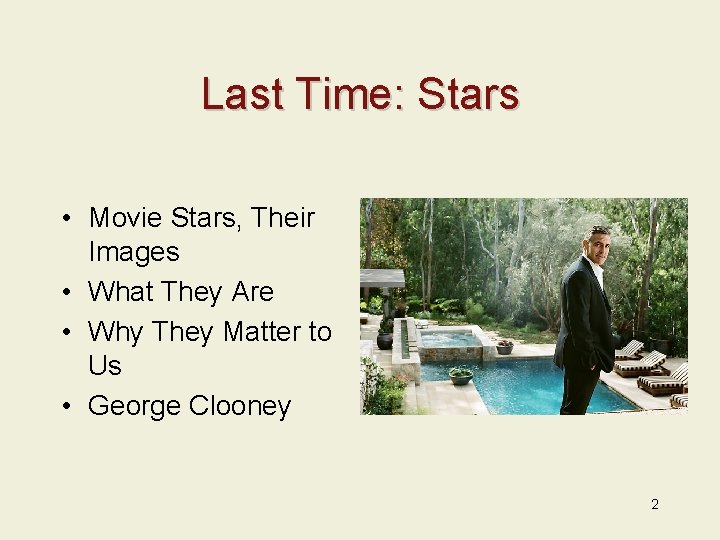 Last Time: Stars

• Movie Stars, Their Images
• What They Are
• Why They Matter to Us
• George Clooney

2